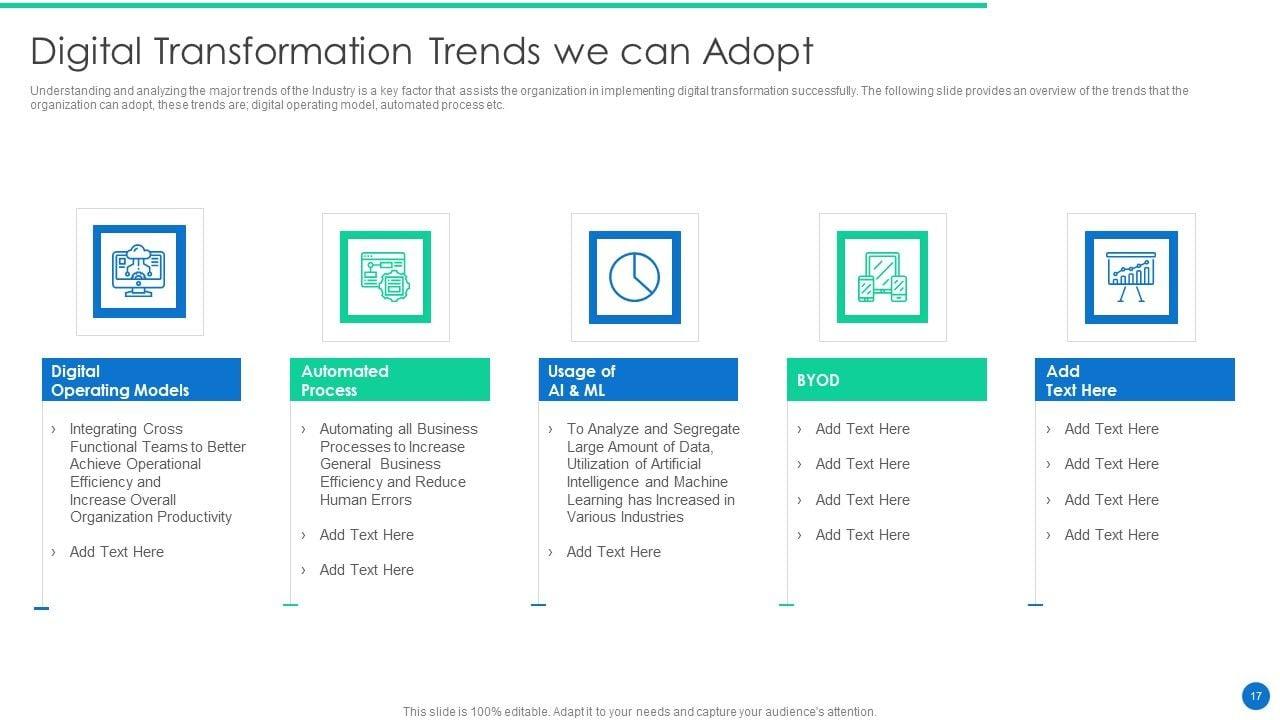 Digital Transformation Trends we can Adopt

Understanding and analyzing the major trends of the Industry is a key factor that assists the organization in implementing digital transformation successfully. The following slide provides an overview of the trends that the organization can adopt, these trends are; digital operating model, automated process etc.

Digital Operating Models

› Integrating Cross Functional Teams to Better Achieve Operational Efficiency and Increase Overall Organization Productivity

› Add Text Here

Automated Process

› Automating all Business Processes to Increase General Business Efficiency and Reduce Human Errors

› Add Text Here

› Add Text Here

Usage of AI & ML

› To Analyze and Segregate Large Amount of Data, Utilization of Artificial Intelligence and Machine Learning has Increased in Various Industries

› Add Text Here

BYOD

› Add Text Here

› Add Text Here

› Add Text Here

› Add Text Here

Add Text Here

› Add Text Here

› Add Text Here

› Add Text Here

› Add Text Here

This slide is 100% editable. Adapt it to your needs and capture your audience's attention.

17